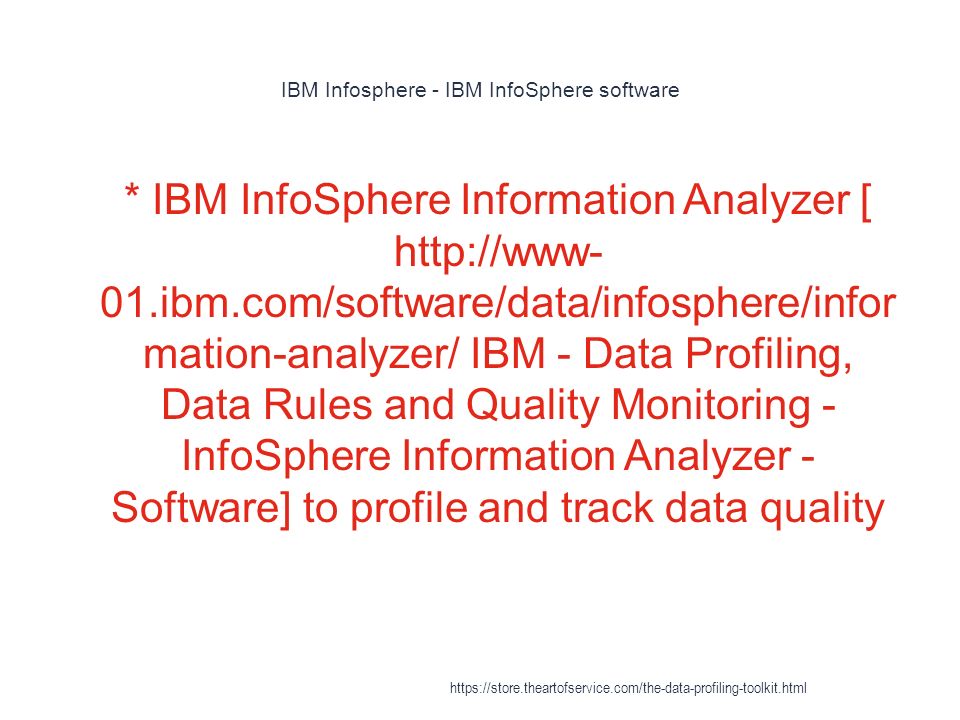 IBM Infosphere - IBM InfoSphere software

* IBM InfoSphere Information Analyzer [ http://www-01.ibm.com/software/data/infosphere/information-analyzer/ IBM - Data Profiling, Data Rules and Quality Monitoring - InfoSphere Information Analyzer - Software] to profile and track data quality

https://store.theartofservice.com/the-data-profiling-toolkit.html